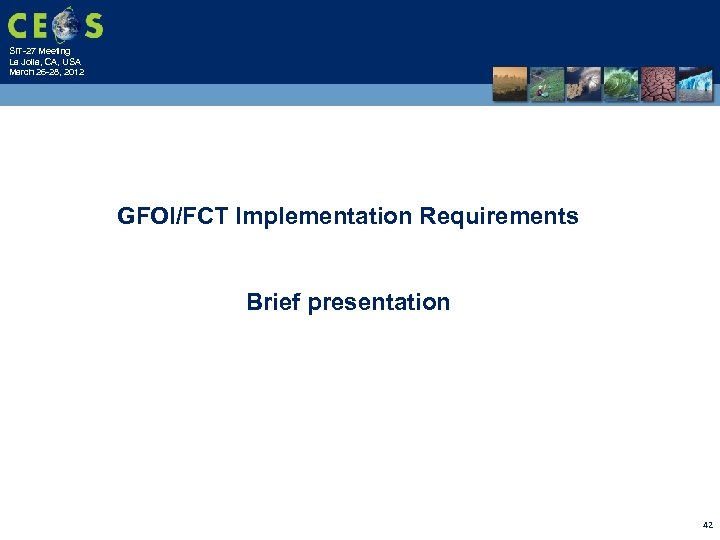 CEOS

SIT-27 Meeting
La Jolla, CA, USA
March 26-28, 2012

GFOI/FCT Implementation Requirements

Brief presentation

42